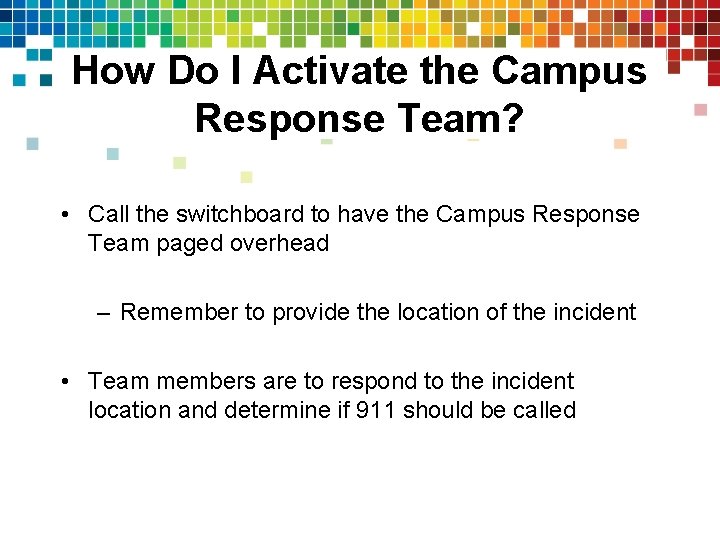 How Do I Activate the Campus Response Team?

• Call the switchboard to have the Campus Response Team paged overhead

– Remember to provide the location of the incident

• Team members are to respond to the incident location and determine if 911 should be called